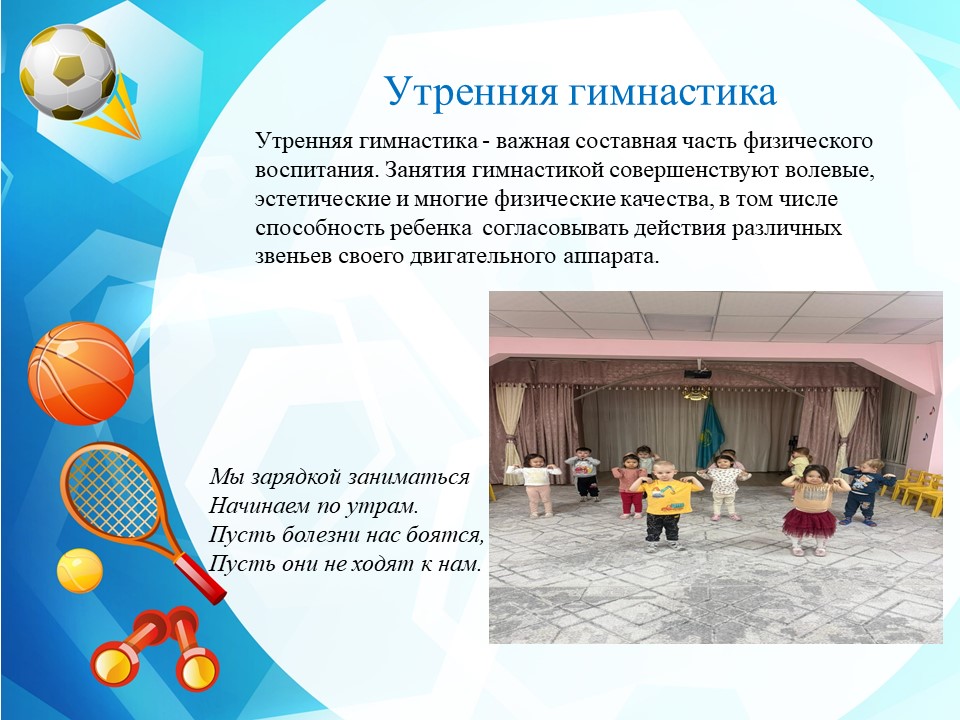 Утренняя гимнастика

Утренняя гимнастика - важная составная часть физического воспитания. Занятия гимнастикой совершенствуют волевые, эстетические и многие физические качества, в том числе способность ребенка согласовывать действия различных звеньев своего двигательного аппарата.

Мы зарядкой заниматься
Начинаем по утрам.
Пусть болезни нас боятся,
Пусть они не ходят к нам.